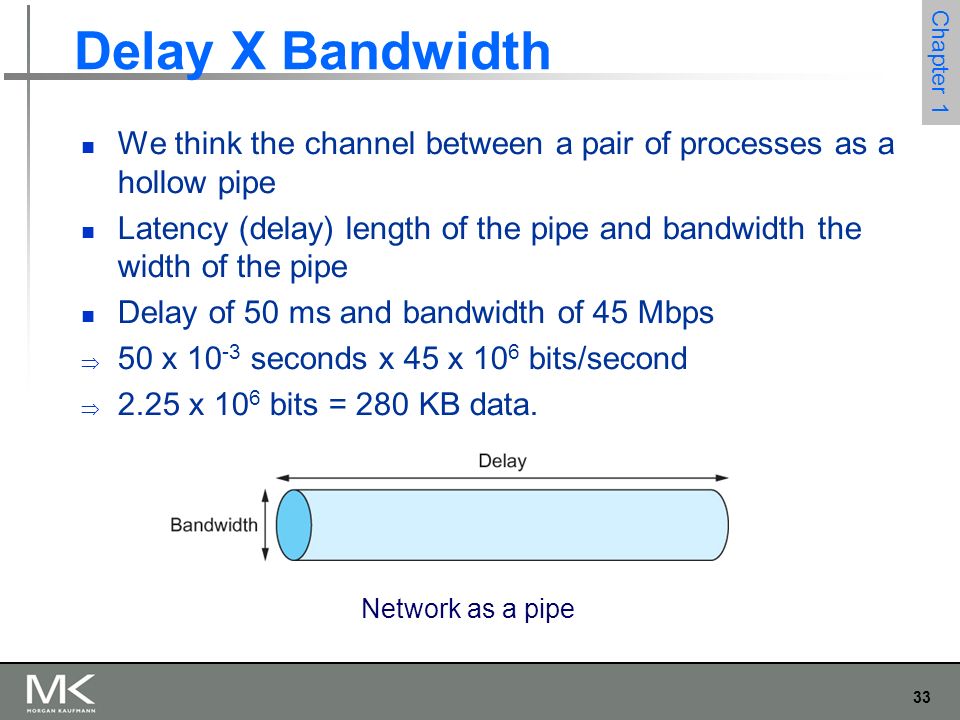 Chapter 1

Delay X Bandwidth

- We think the channel between a pair of processes as a hollow pipe
- Latency (delay) length of the pipe and bandwidth the width of the pipe
- Delay of 50 ms and bandwidth of 45 Mbps

⇒ 50 x $10^{-3}$ seconds x 45 x $10^{6}$ bits/second

⇒ 2.25 x $10^{6}$ bits = 280 KB data.

Delay

Bandwidth

Network as a pipe

MK
MORGAN KAUFMANN

33